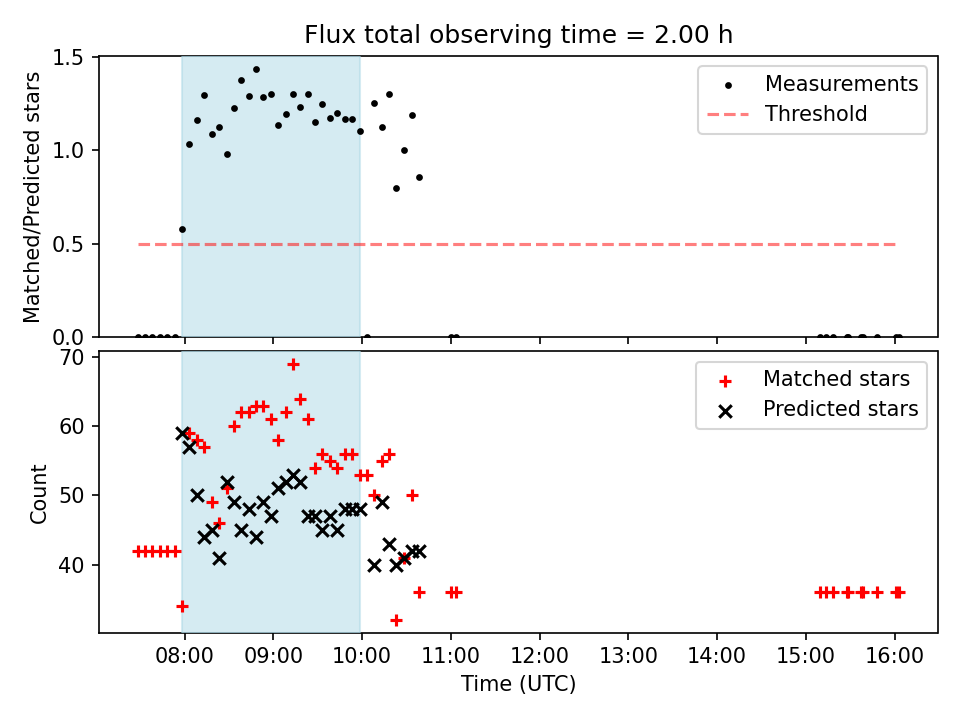 Flux total observing time = 2.00 h

Matched/Predicted stars

1.5
1.0
0.5
0.0

Measurements
Threshold

Count

70
60
50
40

Matched stars
Predicted stars

08:00 09:00 10:00 11:00 12:00 13:00 14:00 15:00 16:00

Time (UTC)